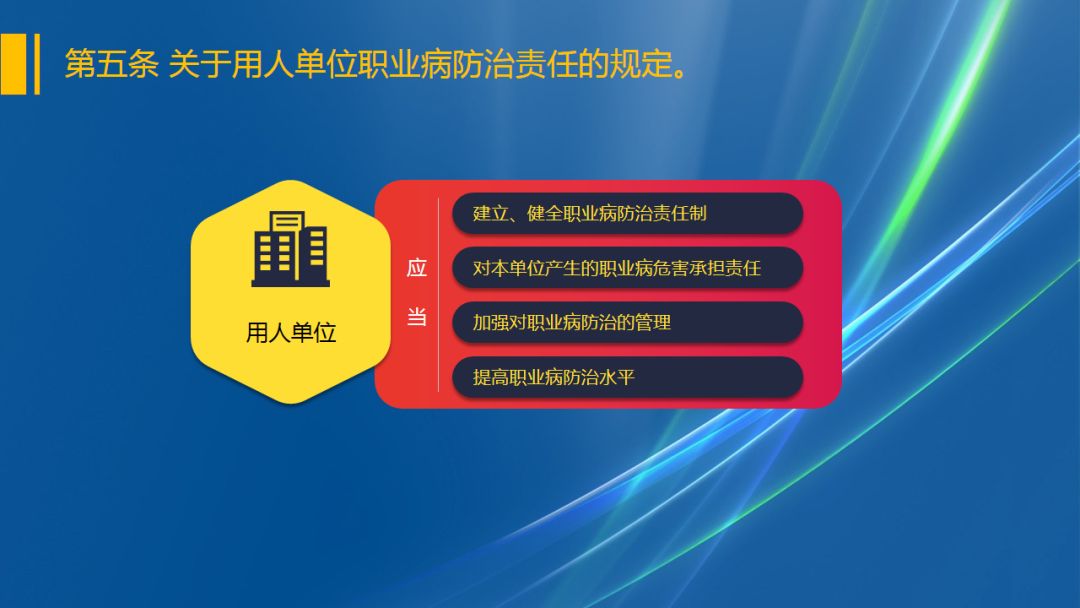 第五条 关于用人单位职业病防治责任的规定。

用人单位

应当

建立、健全职业病防治责任制

对本单位产生的职业病危害承担责任

加强对职业病防治的管理

提高职业病防治水平